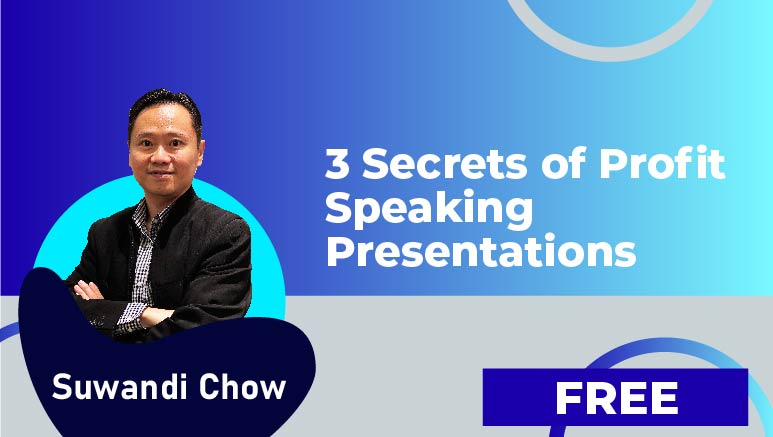 3 Secrets of Profit Speaking Presentations

Suwandi Chow

FREE